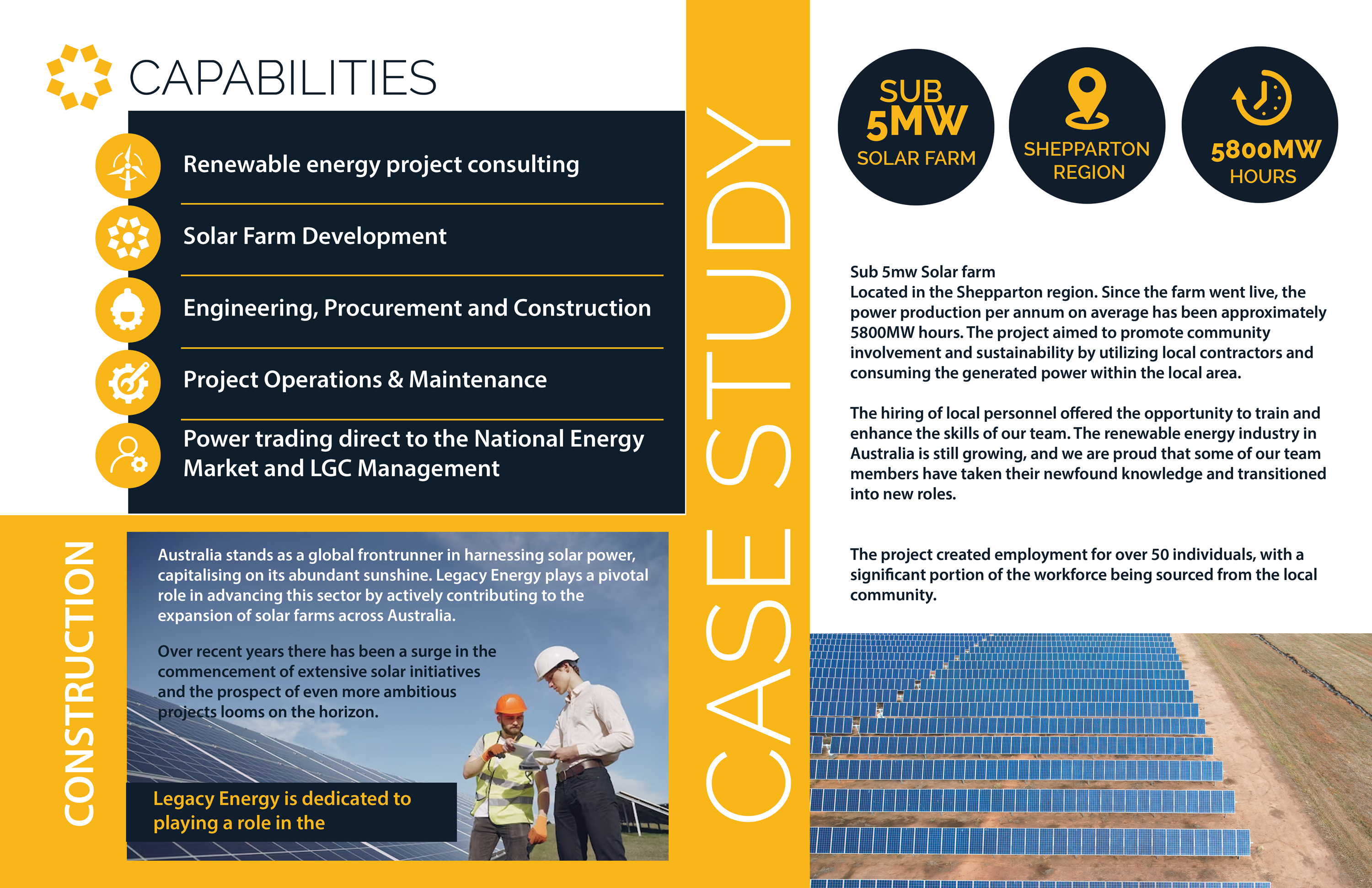 CAPABILITIES

Renewable energy project consulting

Solar Farm Development

Engineering, Procurement and Construction

Project Operations & Maintenance

Power trading direct to the National Energy Market and LGC Management

CONSTRUCTION

Australia stands as a global frontrunner in harnessing solar power, capitalising on its abundant sunshine. Legacy Energy plays a pivotal role in advancing this sector by actively contributing to the expansion of solar farms across Australia.

Over recent years there has been a surge in the commencement of extensive solar initiatives and the prospect of even more ambitious projects looms on the horizon.

Legacy Energy is dedicated to playing a role in the

CASE STUDY

SUB 5MW SOLAR FARM

SHEPPARTON REGION

5800MW HOURS

Sub 5mw Solar farm
Located in the Shepparton region. Since the farm went live, the power production per annum on average has been approximately 5800MW hours. The project aimed to promote community involvement and sustainability by utilizing local contractors and consuming the generated power within the local area.

The hiring of local personnel offered the opportunity to train and enhance the skills of our team. The renewable energy industry in Australia is still growing, and we are proud that some of our team members have taken their newfound knowledge and transitioned into new roles.

The project created employment for over 50 individuals, with a significant portion of the workforce being sourced from the local community.